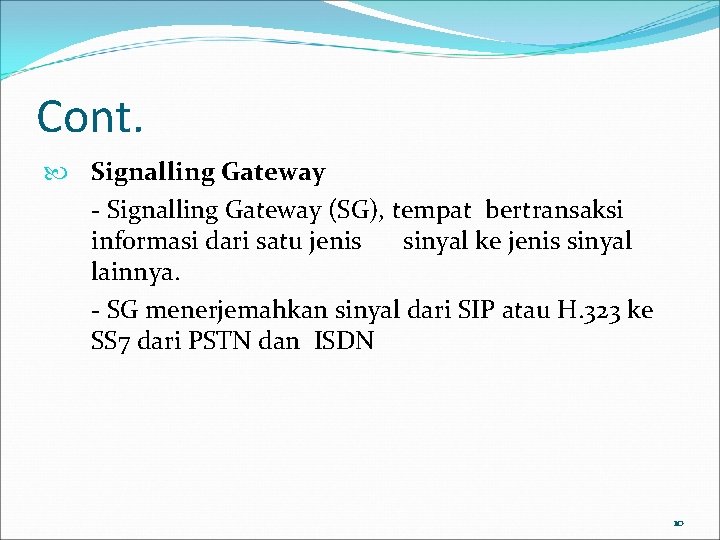 Cont.

Signalling Gateway

- Signalling Gateway (SG), tempat bertransaksi informasi dari satu jenis sinyal ke jenis sinyal lainnya.

- SG menerjemahkan sinyal dari SIP atau H.323 ke SS7 dari PSTN dan ISDN

10